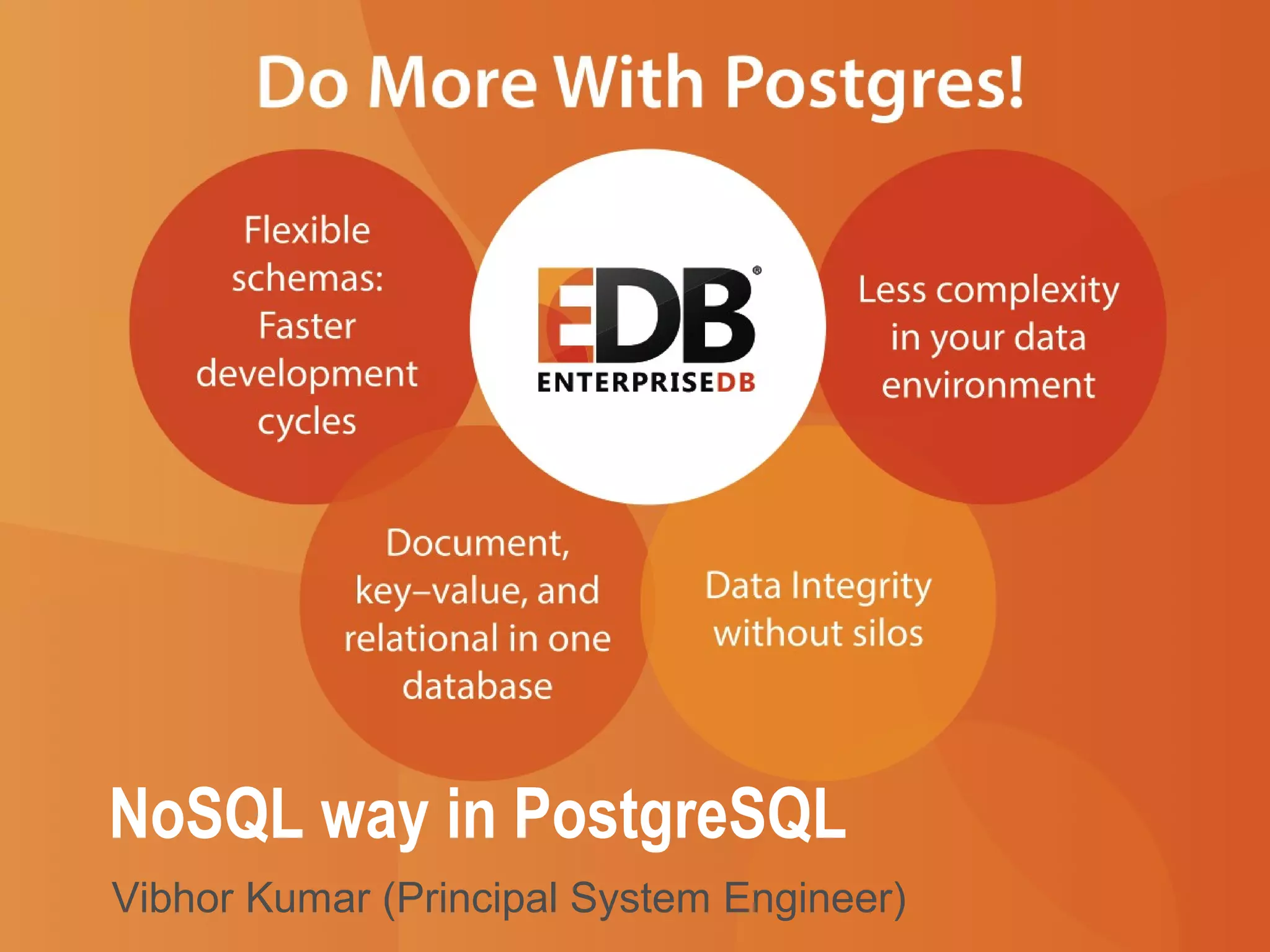 Do More With Postgres!

Flexible schemas: Faster development cycles

EDB®
ENTERPRISEDB

Less complexity in your data environment

Document, key–value, and relational in one database

Data Integrity without silos

NoSQL way in PostgreSQL

Vibhor Kumar (Principal System Engineer)